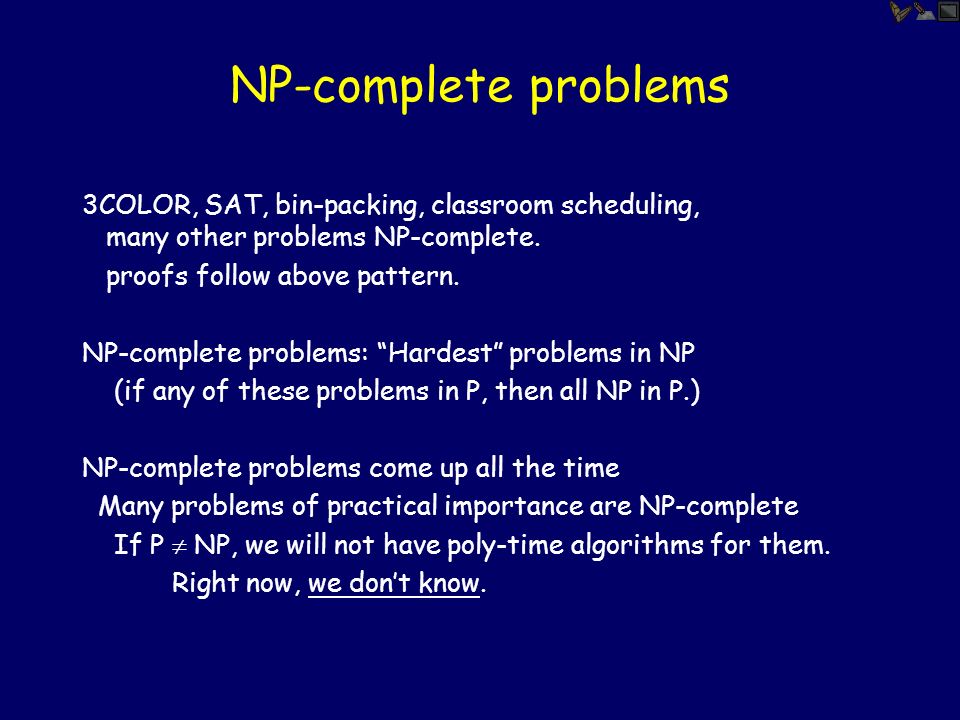 NP-complete problems

3COLOR, SAT, bin-packing, classroom scheduling, many other problems NP-complete.
proofs follow above pattern.

NP-complete problems: “Hardest” problems in NP
(if any of these problems in P, then all NP in P.)

NP-complete problems come up all the time
Many problems of practical importance are NP-complete
If P $\neq$ NP, we will not have poly-time algorithms for them.
Right now, we don’t know.